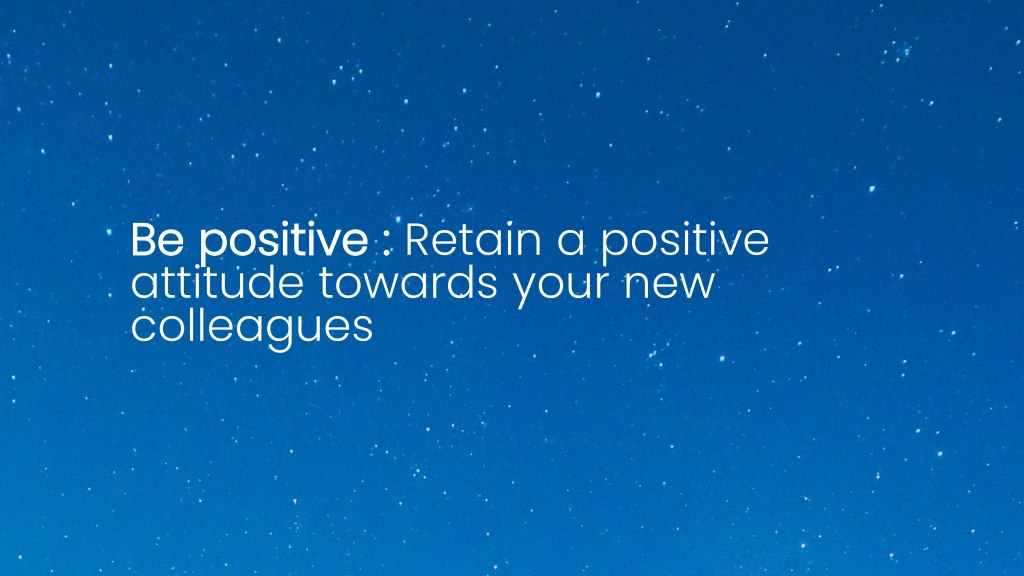 Be positive : Retain a positive attitude towards your new colleagues